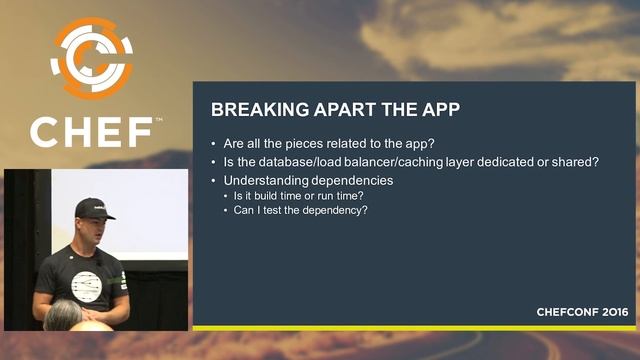 CHEF™

BREAKING APART THE APP

• Are all the pieces related to the app?
• Is the database/load balancer/caching layer dedicated or shared?
• Understanding dependencies
  • Is it build time or run time?
  • Can I test the dependency?

CHEFCONF 2016